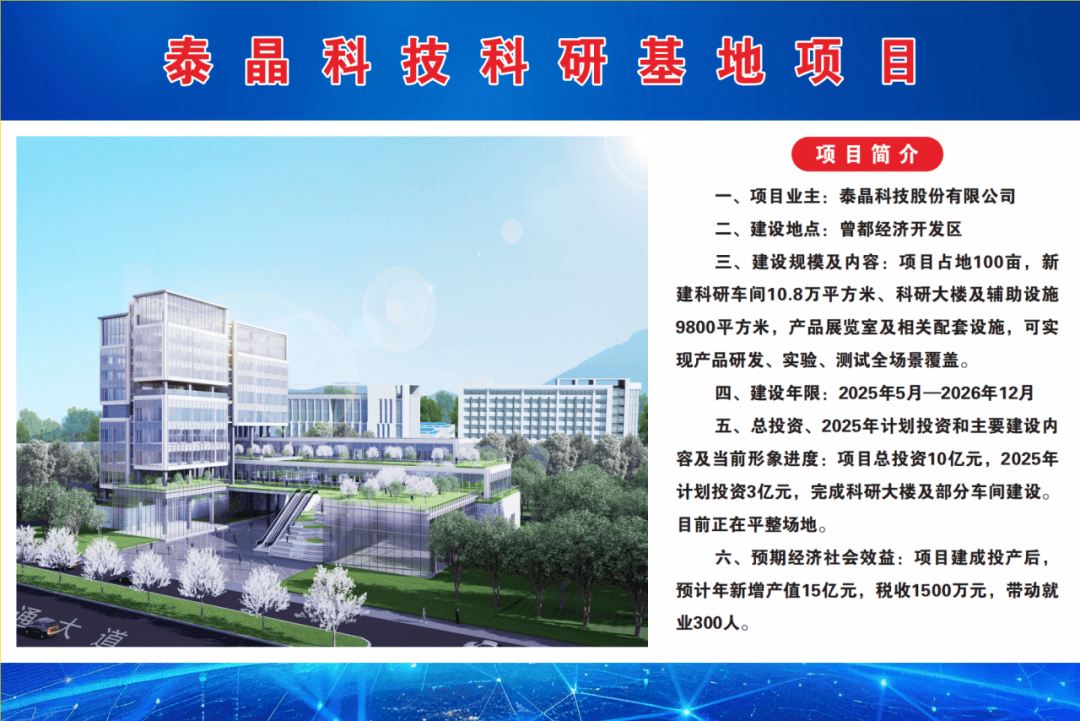 泰晶科技科研基地项目

项目简介

一、项目业主：泰晶科技股份有限公司

二、建设地点：曾都经济开发区

三、建设规模及内容：项目占地100亩，新建科研车间10.8万平方米、科研大楼及辅助设施9800平方米，产品展览室及相关配套设施，可实现产品研发、实验、测试全场景覆盖。

四、建设年限：2025年5月—2026年12月

五、总投资、2025年计划投资和主要建设内容及当前形象进度：项目总投资10亿元，2025年计划投资3亿元，完成科研大楼及部分车间建设。目前正在平整场地。

六、预期经济社会效益：项目建成投产后，预计年新增产值15亿元，税收1500万元，带动就业300人。

通大道